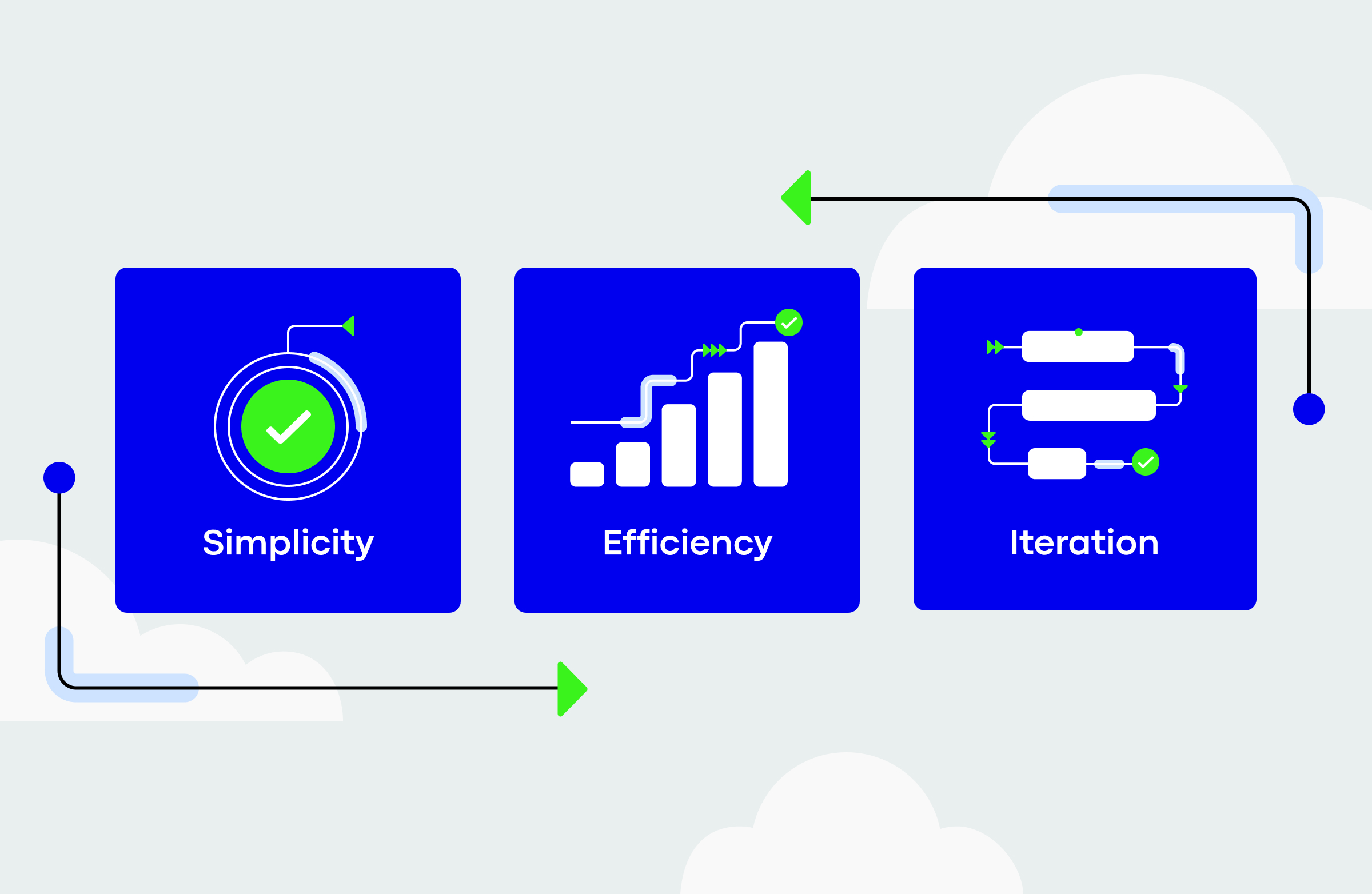 Simplicity

Efficiency

Iteration